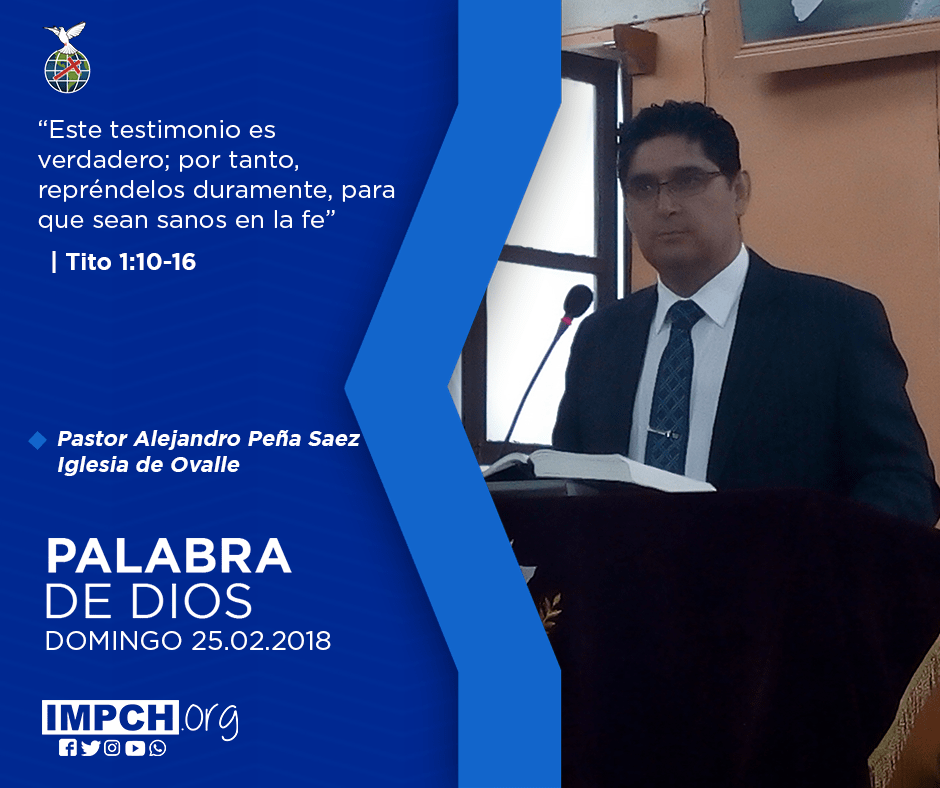 “Este testimonio es verdadero; por tanto, repréndelos duramente, para que sean sanos en la fe”

| Tito 1:10-16

Pastor Alejandro Peña Saez
Iglesia de Ovalle

PALABRA
DE DIOS
DOMINGO 25.02.2018

IMPCH.org